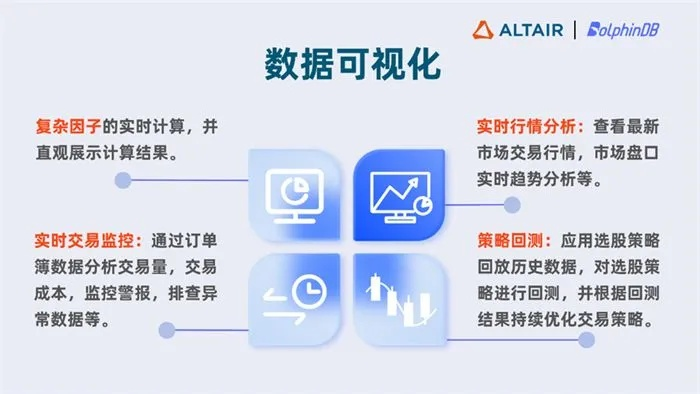 ALTAIR | DolphinDB

数据可视化

复杂因子的实时计算，并直观展示计算结果。

实时交易监控：通过订单簿数据分析交易量，交易成本，监控警报，排查异常数据等。

实时行情分析：查看最新市场交易行情，市场盘口实时趋势分析等。

策略回测：应用选股策略回放历史数据，对选股策略进行回测，并根据回测结果持续优化交易策略。